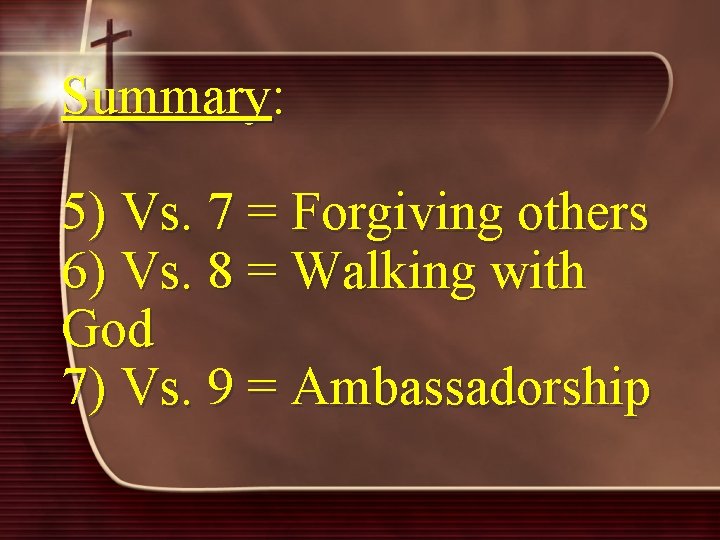 Summary:

5) Vs. 7 = Forgiving others
6) Vs. 8 = Walking with God
7) Vs. 9 = Ambassadorship